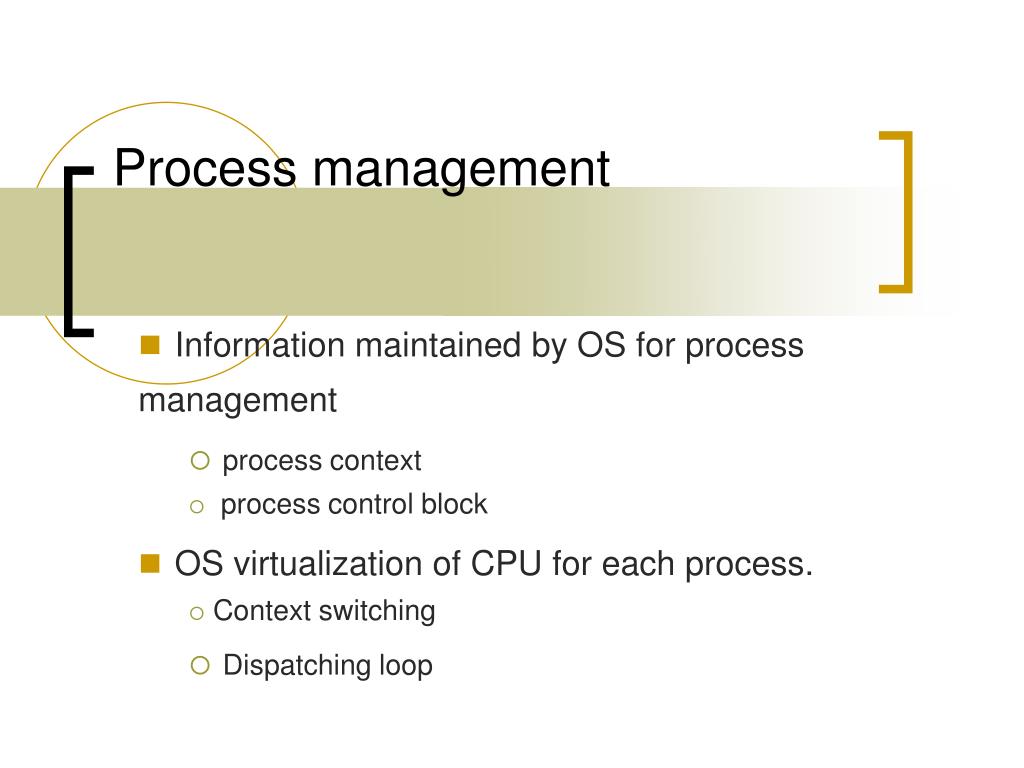 Process management

- Information maintained by OS for process management
  - process context
  - process control block
- OS virtualization of CPU for each process.
  - Context switching
  - Dispatching loop